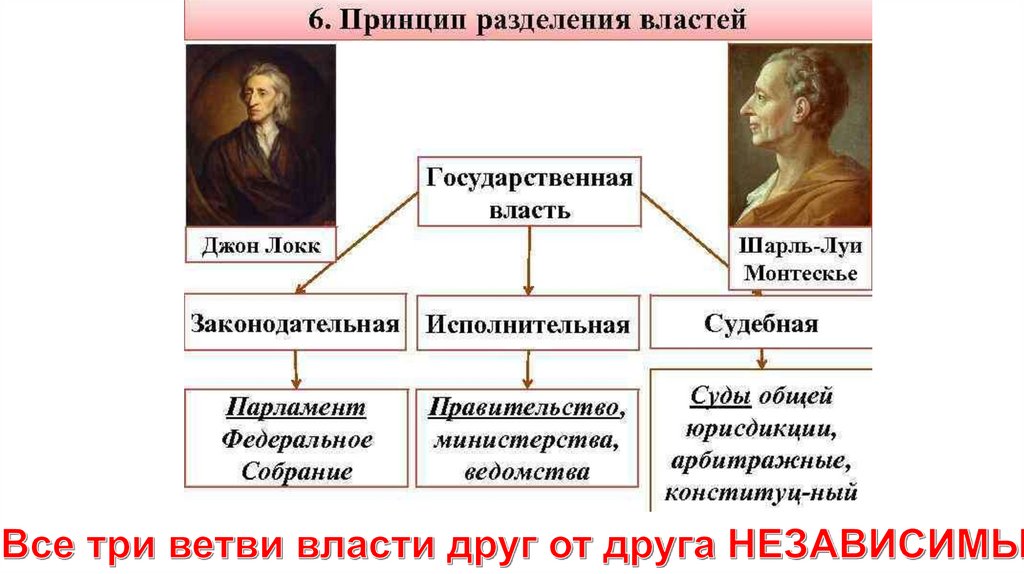 6. Принцип разделения властей

Джон Локк

Государственная власть

Шарль-Луи Монтескье

Законодательная

Исполнительная

Судебная

Парламент Федеральное Собрание

Правительство, министерства, ведомства

Суды общей юрисдикции, арбитражные, конституц-ный

Все три ветви власти друг от друга НЕЗАВИСИМЫ